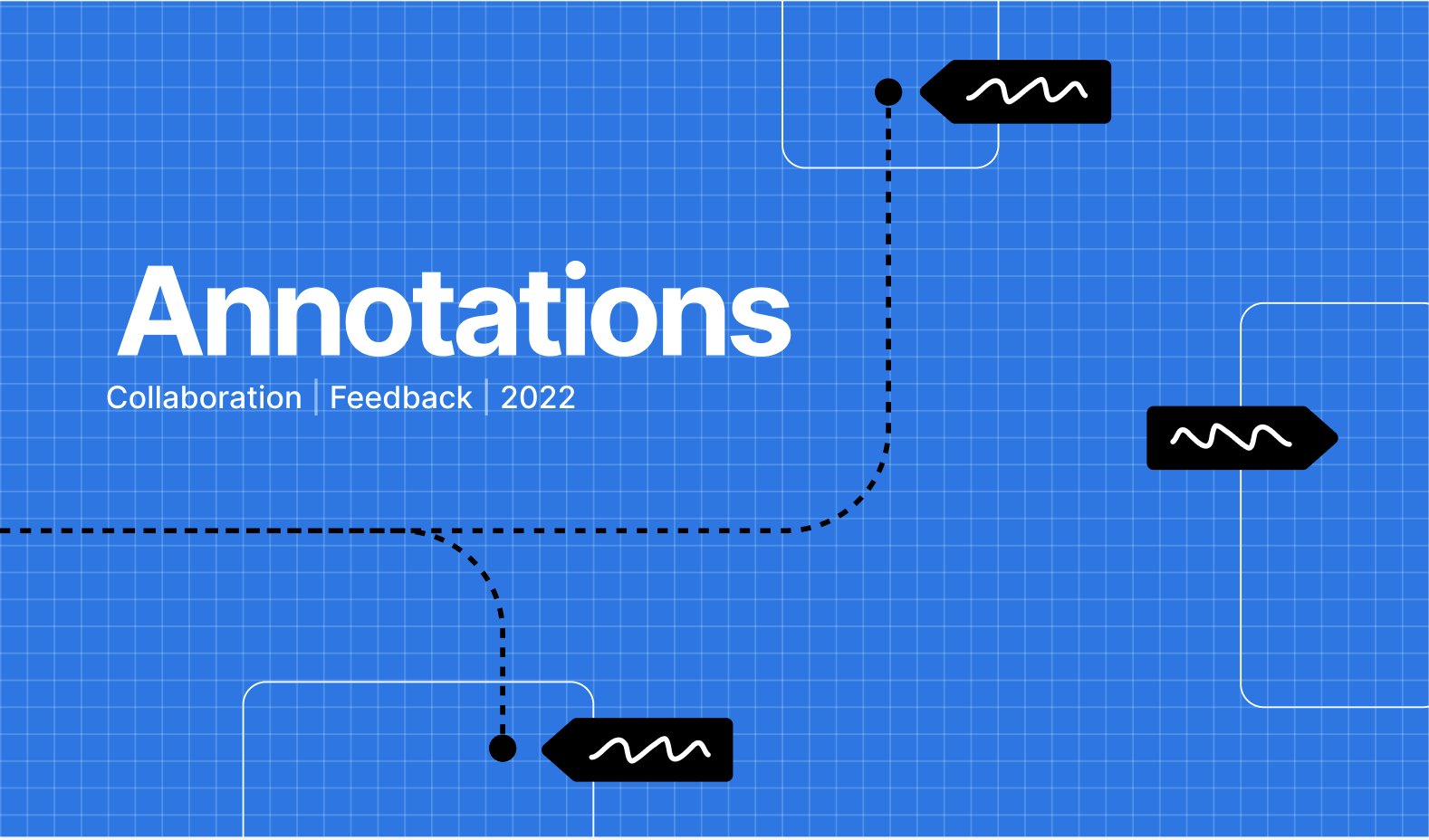 Annotations

Collaboration | Feedback | 2022